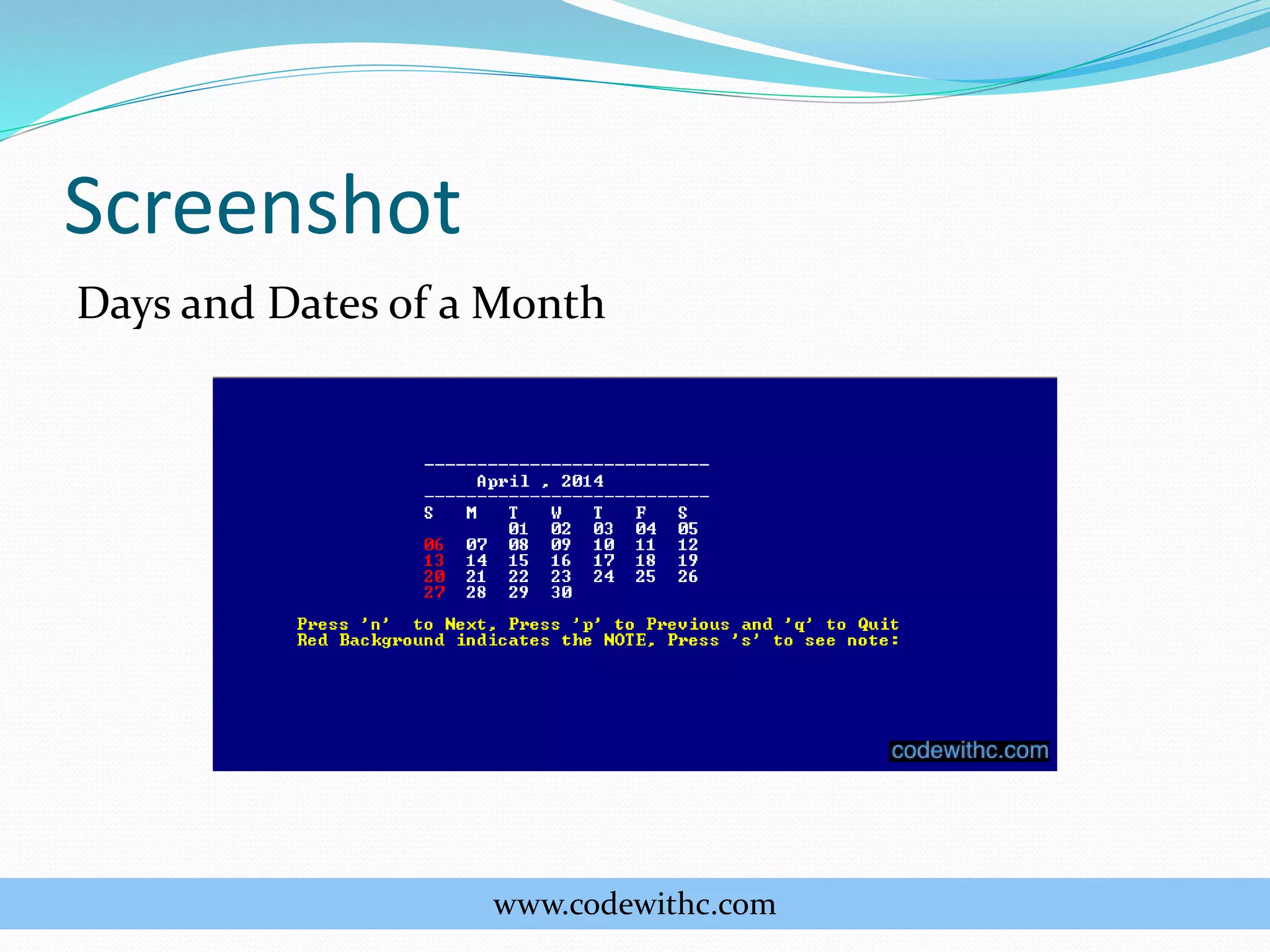 Screenshot

Days and Dates of a Month

---------------------------
April , 2014
---------------------------

| S | M | T | W | T | F | S |
|---|---|---|---|---|---|---|
| | | 01 | 02 | 03 | 04 | 05 |
| 06 | 07 | 08 | 09 | 10 | 11 | 12 |
| 13 | 14 | 15 | 16 | 17 | 18 | 19 |
| 20 | 21 | 22 | 23 | 24 | 25 | 26 |
| 27 | 28 | 29 | 30 | | | |

Press 'n' to Next, Press 'p' to Previous and 'q' to Quit
Red Background indicates the NOTE, Press 's' to see note:

codewithc.com

www.codewithc.com